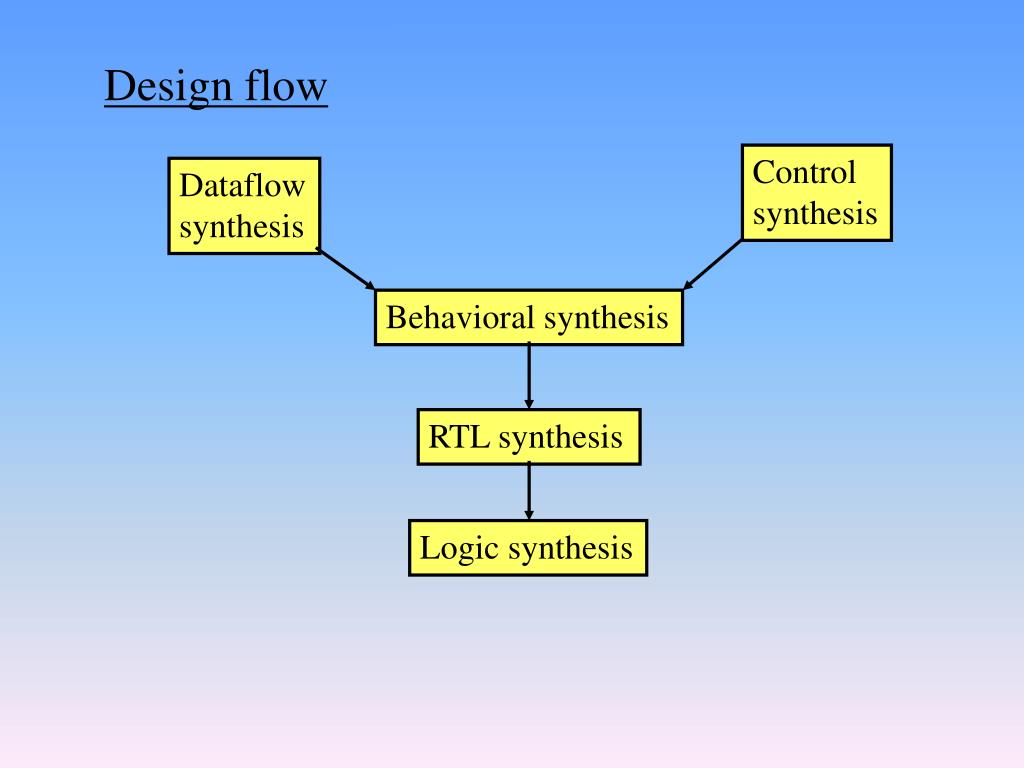 Design flow

Dataflow synthesis

Control synthesis

Behavioral synthesis

RTL synthesis

Logic synthesis